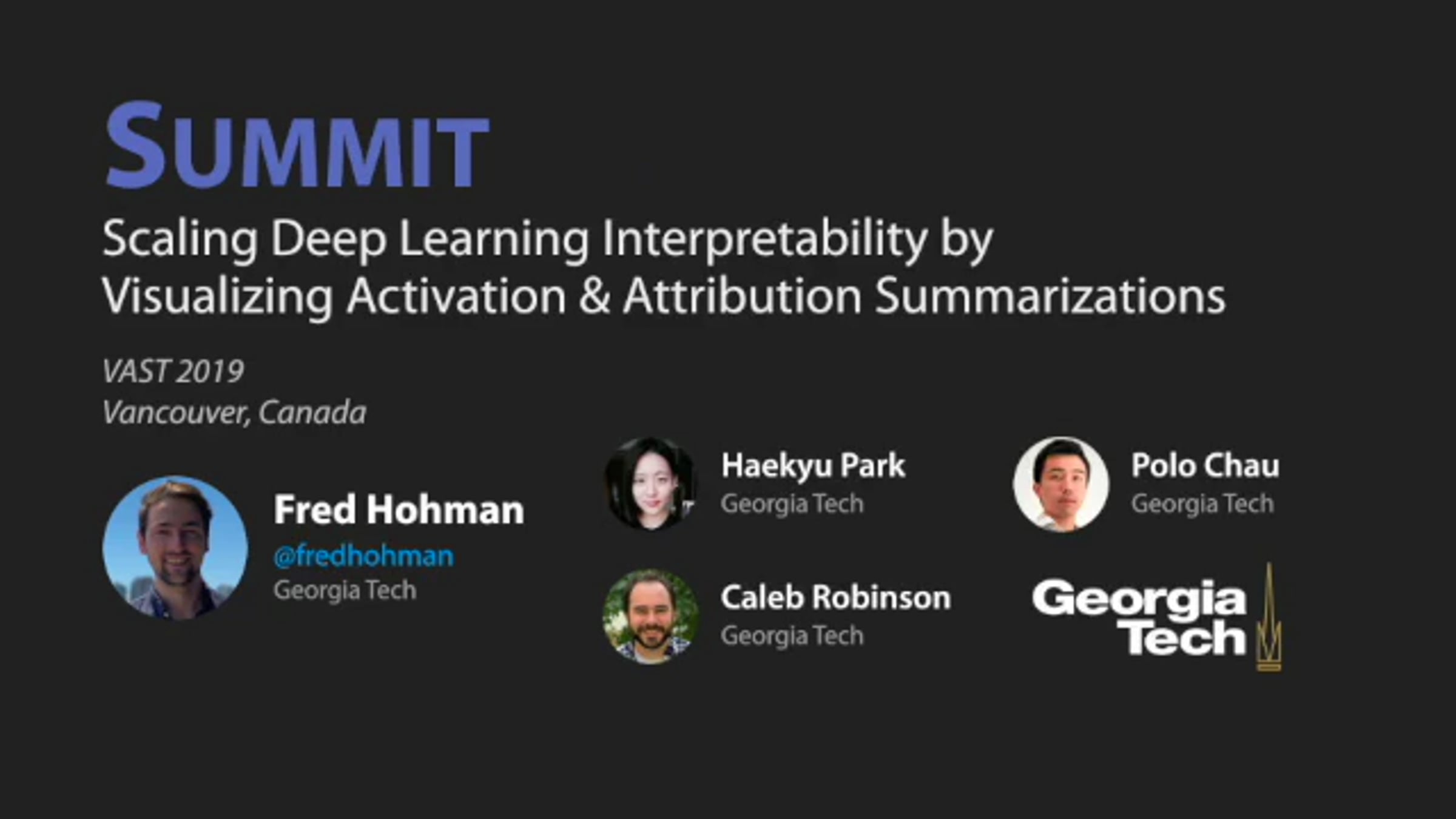 SUMMIT

Scaling Deep Learning Interpretability by Visualizing Activation & Attribution Summarizations

VAST 2019
Vancouver, Canada

Fred Hohman
@fredhohman
Georgia Tech

Haekyu Park
Georgia Tech

Caleb Robinson
Georgia Tech

Polo Chau
Georgia Tech

Georgia Tech